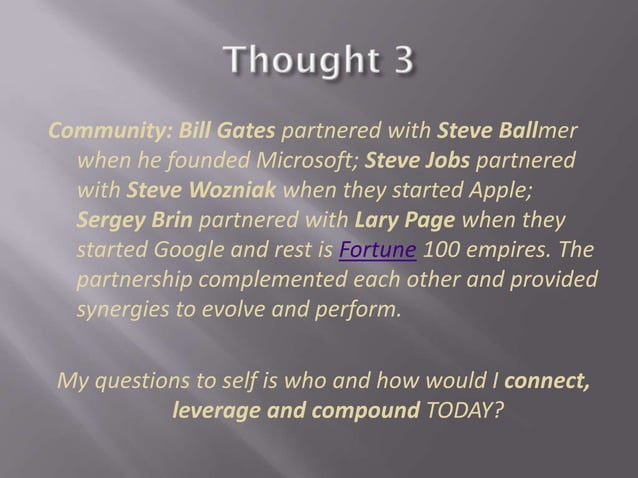 Thought 3

Community: Bill Gates partnered with Steve Ballmer when he founded Microsoft; Steve Jobs partnered with Steve Wozniak when they started Apple; Sergey Brin partnered with Lary Page when they started Google and rest is Fortune 100 empires. The partnership complemented each other and provided synergies to evolve and perform.

My questions to self is who and how would I connect, leverage and compound TODAY?